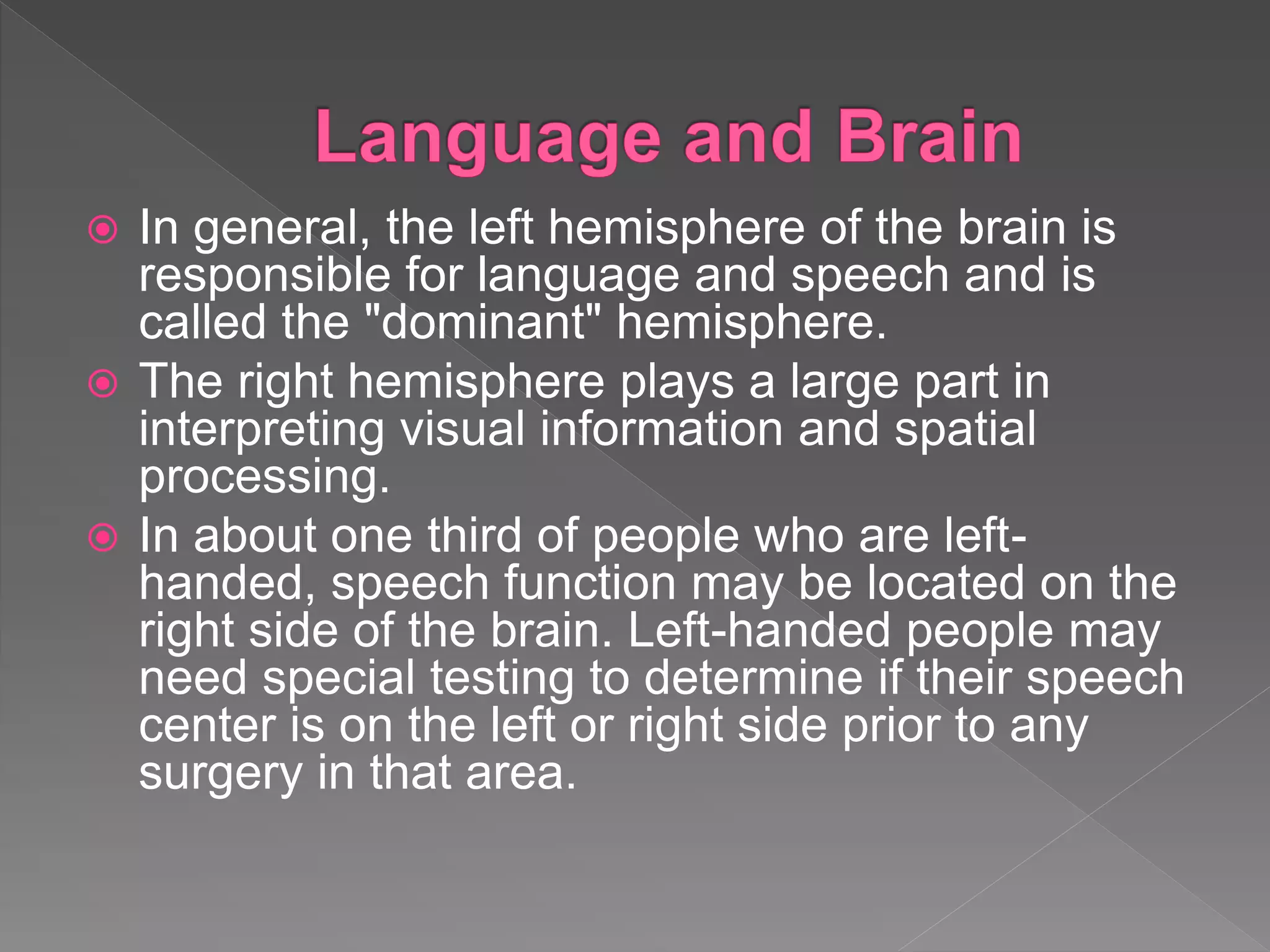 Language and Brain

In general, the left hemisphere of the brain is responsible for language and speech and is called the "dominant" hemisphere.

The right hemisphere plays a large part in interpreting visual information and spatial processing.

In about one third of people who are left-handed, speech function may be located on the right side of the brain. Left-handed people may need special testing to determine if their speech center is on the left or right side prior to any surgery in that area.